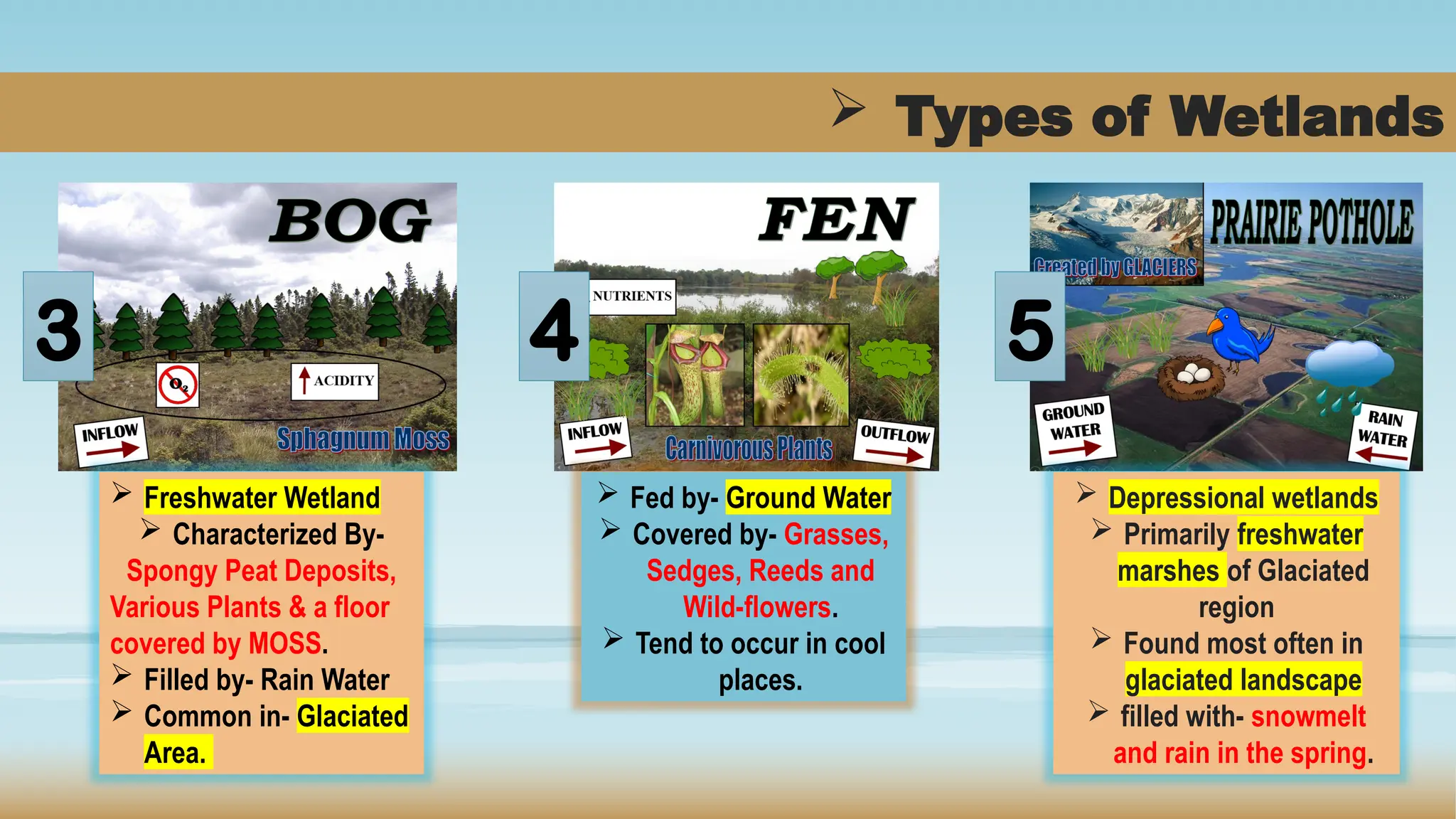 ➢ Types of Wetlands

3

BOG

$O_2$

ACIDITY

INFLOW

Sphagnum Moss

➢ Freshwater Wetland
➢ Characterized By- Spongy Peat Deposits, Various Plants & a floor covered by MOSS.
➢ Filled by- Rain Water
➢ Common in- Glaciated Area.

4

FEN

NUTRIENTS

INFLOW

Carnivorous Plants

OUTFLOW

➢ Fed by- Ground Water
➢ Covered by- Grasses, Sedges, Reeds and Wild-flowers.
➢ Tend to occur in cool places.

5

PRAIRIE POTHOLE

Created by GLACIERS

GROUND WATER

RAIN WATER

➢ Depressional wetlands
➢ Primarily freshwater marshes of Glaciated region
➢ Found most often in glaciated landscape
➢ filled with- snowmelt and rain in the spring.